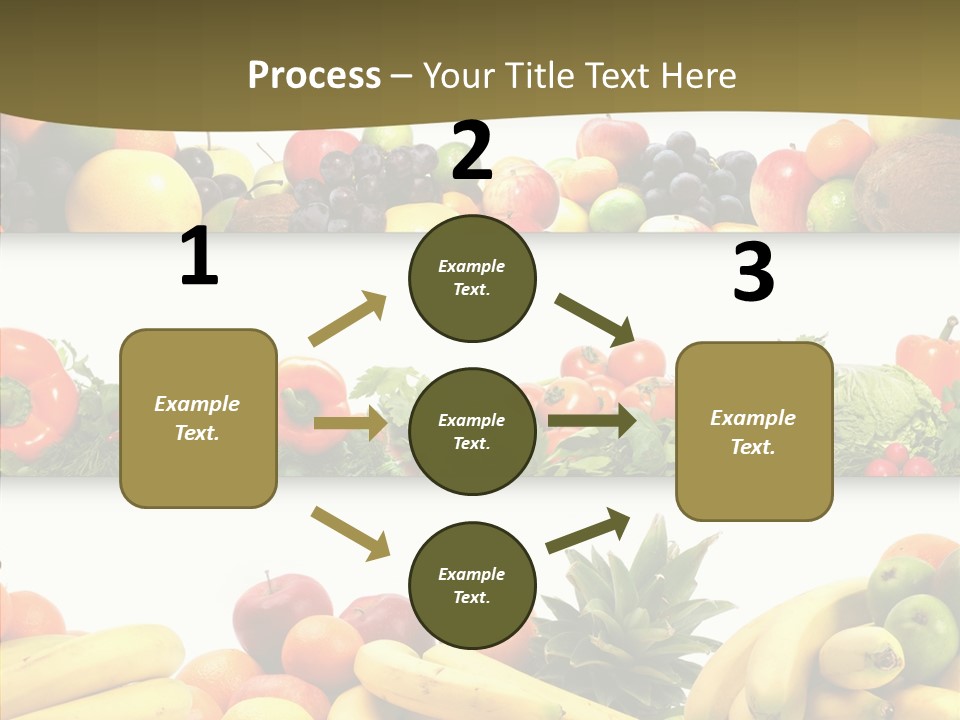 Process – Your Title Text Here

1

Example Text.

2

Example Text.

Example Text.

Example Text.

3

Example Text.